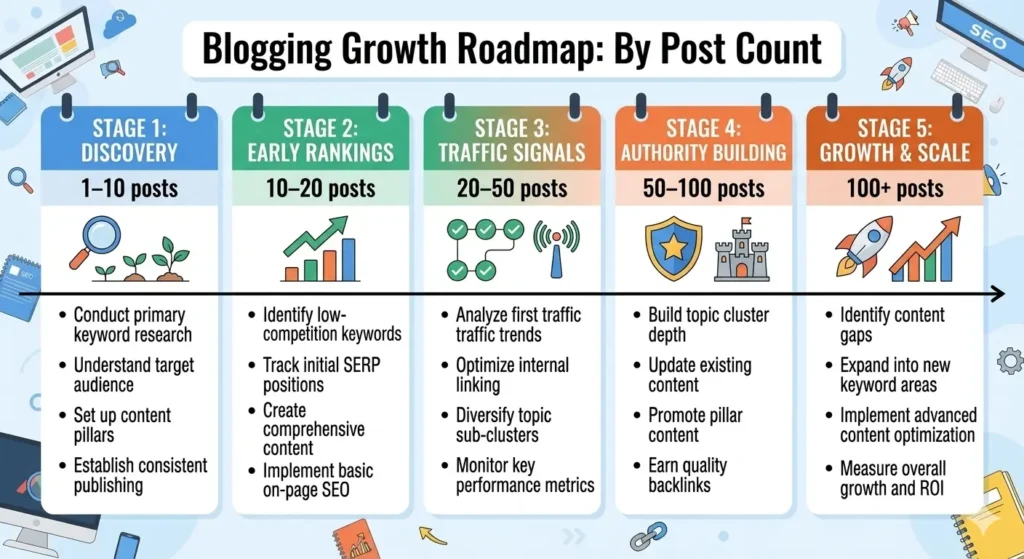 SEO

Blogging Growth Roadmap: By Post Count

STAGE 1: DISCOVERY
1–10 posts
- Conduct primary keyword research
- Understand target audience
- Set up content pillars
- Establish consistent publishing

STAGE 2: EARLY RANKINGS
10–20 posts
- Identify low-competition keywords
- Track initial SERP positions
- Create comprehensive content
- Implement basic on-page SEO

STAGE 3: TRAFFIC SIGNALS
20–50 posts
- Analyze first traffic traffic trends
- Optimize internal linking
- Diversify topic sub-clusters
- Monitor key performance metrics

STAGE 4: AUTHORITY BUILDING
50–100 posts
- Build topic cluster depth
- Update existing content
- Promote pillar content
- Earn quality backlinks

STAGE 5: GROWTH & SCALE
100+ posts
- Identify content gaps
- Expand into new keyword areas
- Implement advanced content optimization
- Measure overall growth and ROI